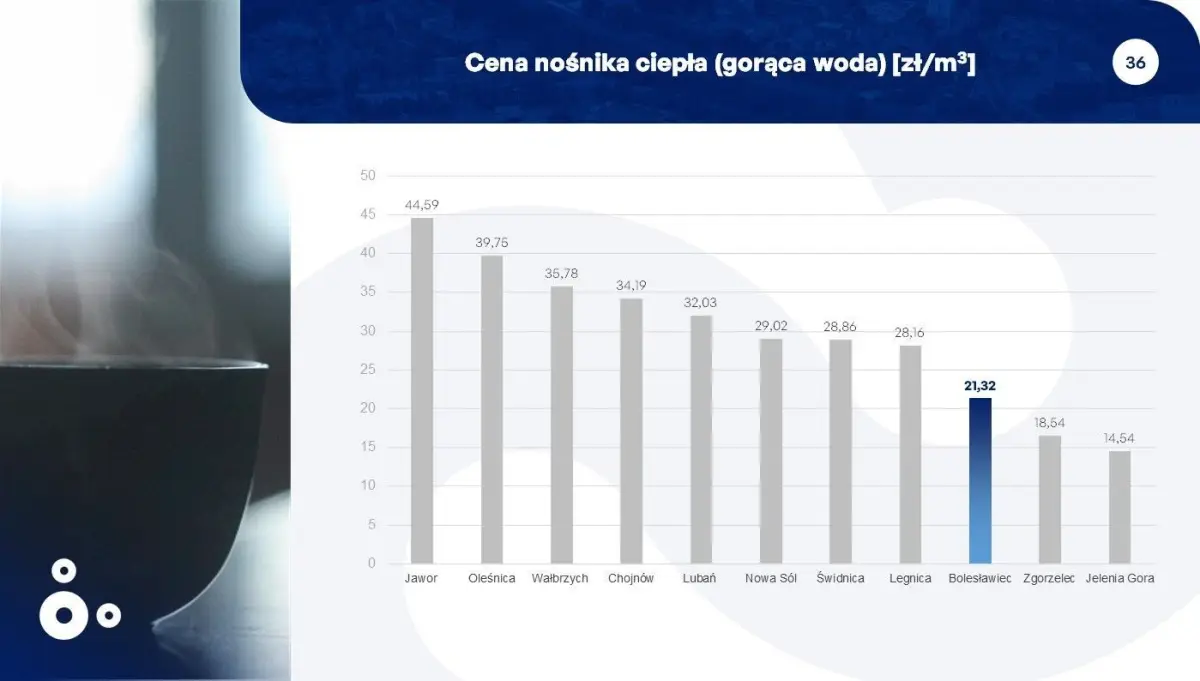 Cena nośnika ciepła (gorąca woda) [zł/m$^3$]

36

50
45
40
35
30
25
20
15
10
5
0

44,59
39,75
35,78
34,19
32,03
29,02
28,86
28,16
21,32
18,54
14,54

Jawor
Oleśnica
Wałbrzych
Chojnów
Lubań
Nowa Sól
Świdnica
Legnica
Bolesławiec
Zgorzelec
Jelenia Gora